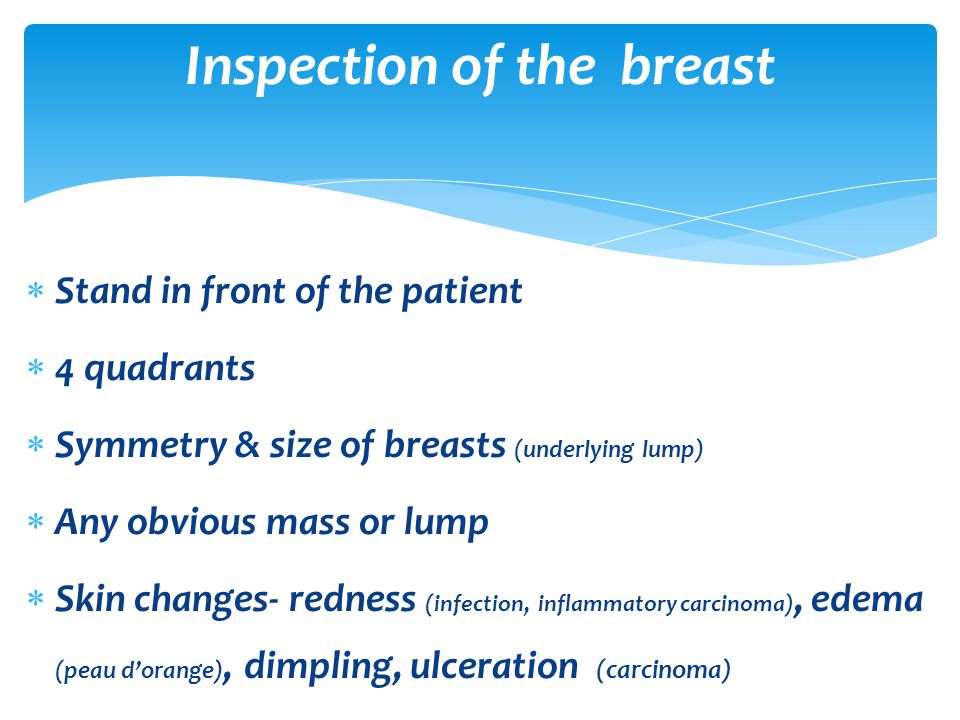 Inspection of the breast

* Stand in front of the patient

* 4 quadrants

* Symmetry & size of breasts (underlying lump)

* Any obvious mass or lump

* Skin changes- redness (infection, inflammatory carcinoma), edema (peau d'orange), dimpling, ulceration (carcinoma)